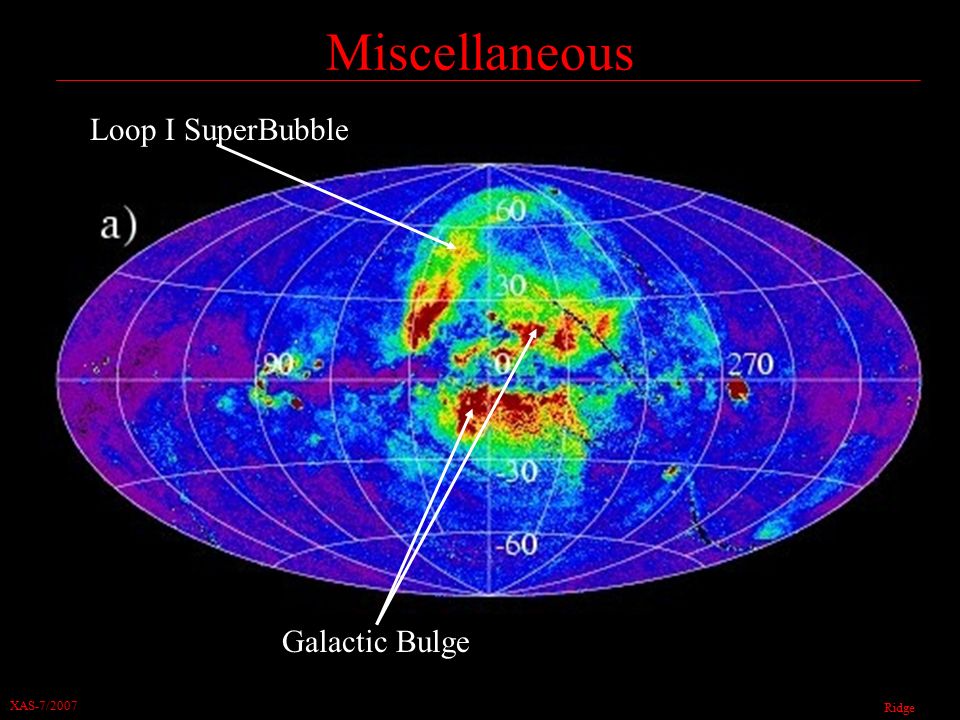 Miscellaneous

Loop I SuperBubble

a)

60

30

90

0

270

-30

-60

Galactic Bulge

XAS-7/2007

Ridge